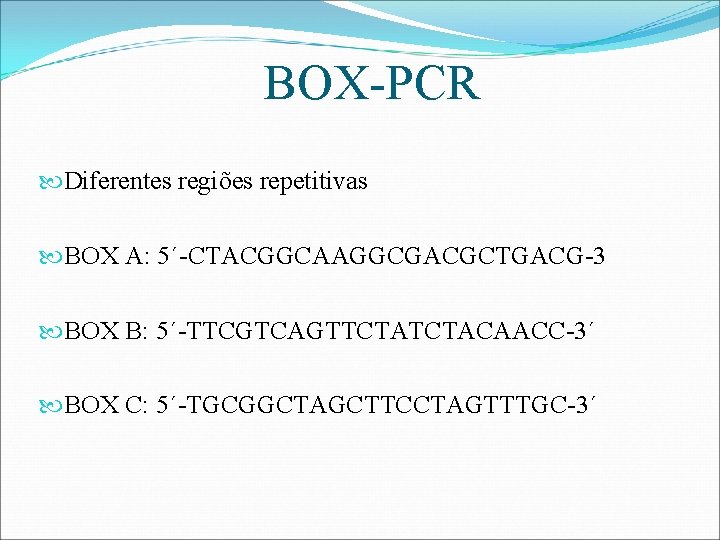 BOX-PCR

Diferentes regiões repetitivas

BOX A: 5´-CTACGGCAAGGCGACGCTGACG-3

BOX B: 5´-TTCGTCAGTTCTATCTACAACC-3´

BOX C: 5´-TGCGGCTAGCTTCCTAGTTTGC-3´